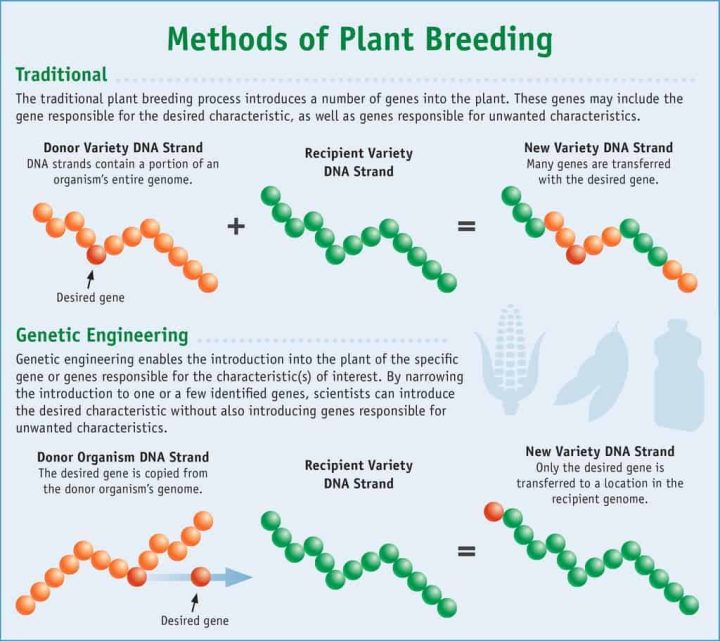 Methods of Plant Breeding

Traditional

The traditional plant breeding process introduces a number of genes into the plant. These genes may include the gene responsible for the desired characteristic, as well as genes responsible for unwanted characteristics.

Donor Variety DNA Strand
DNA strands contain a portion of an organism's entire genome.

Desired gene

+

Recipient Variety DNA Strand

=

New Variety DNA Strand
Many genes are transferred with the desired gene.

Genetic Engineering

Genetic engineering enables the introduction into the plant of the specific gene or genes responsible for the characteristic(s) of interest. By narrowing the introduction to one or a few identified genes, scientists can introduce the desired characteristic without also introducing genes responsible for unwanted characteristics.

Donor Organism DNA Strand
The desired gene is copied from the donor organism's genome.

Desired gene

Recipient Variety DNA Strand

=

New Variety DNA Strand
Only the desired gene is transferred to a location in the recipient genome.